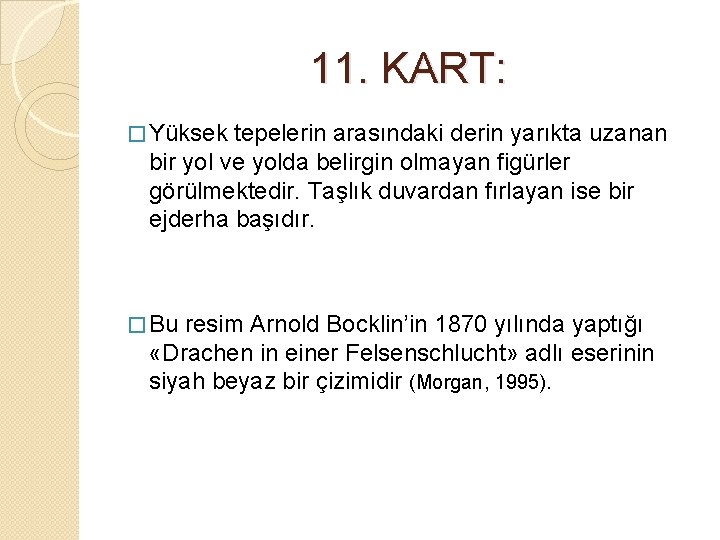 11. KART:

□ Yüksek tepelerin arasındaki derin yarıkta uzanan bir yol ve yolda belirgin olmayan figürler görülmektedir. Taşlık duvardan fırlayan ise bir ejderha başıdır.

□ Bu resim Arnold Bocklin'in 1870 yılında yaptığı «Drachen in einer Felsenschlucht» adlı eserinin siyah beyaz bir çizimidir (Morgan, 1995).